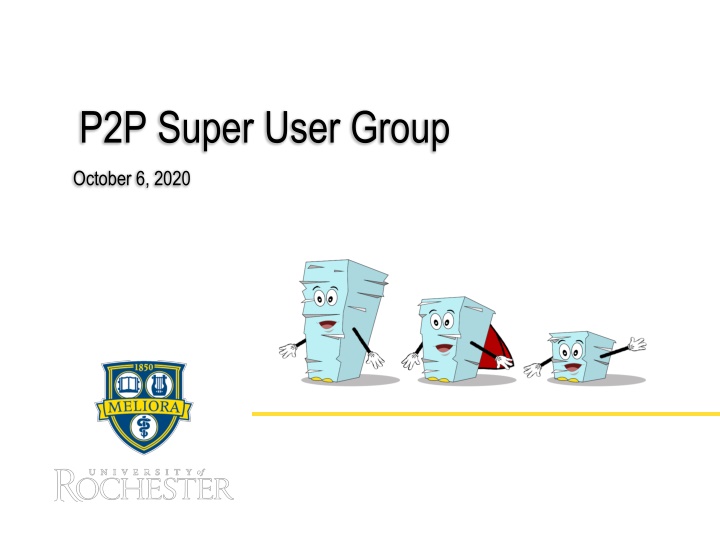 P2P Super User Group

October 6, 2020

1850

MELIORA

UNIVERSITY of ROCHESTER